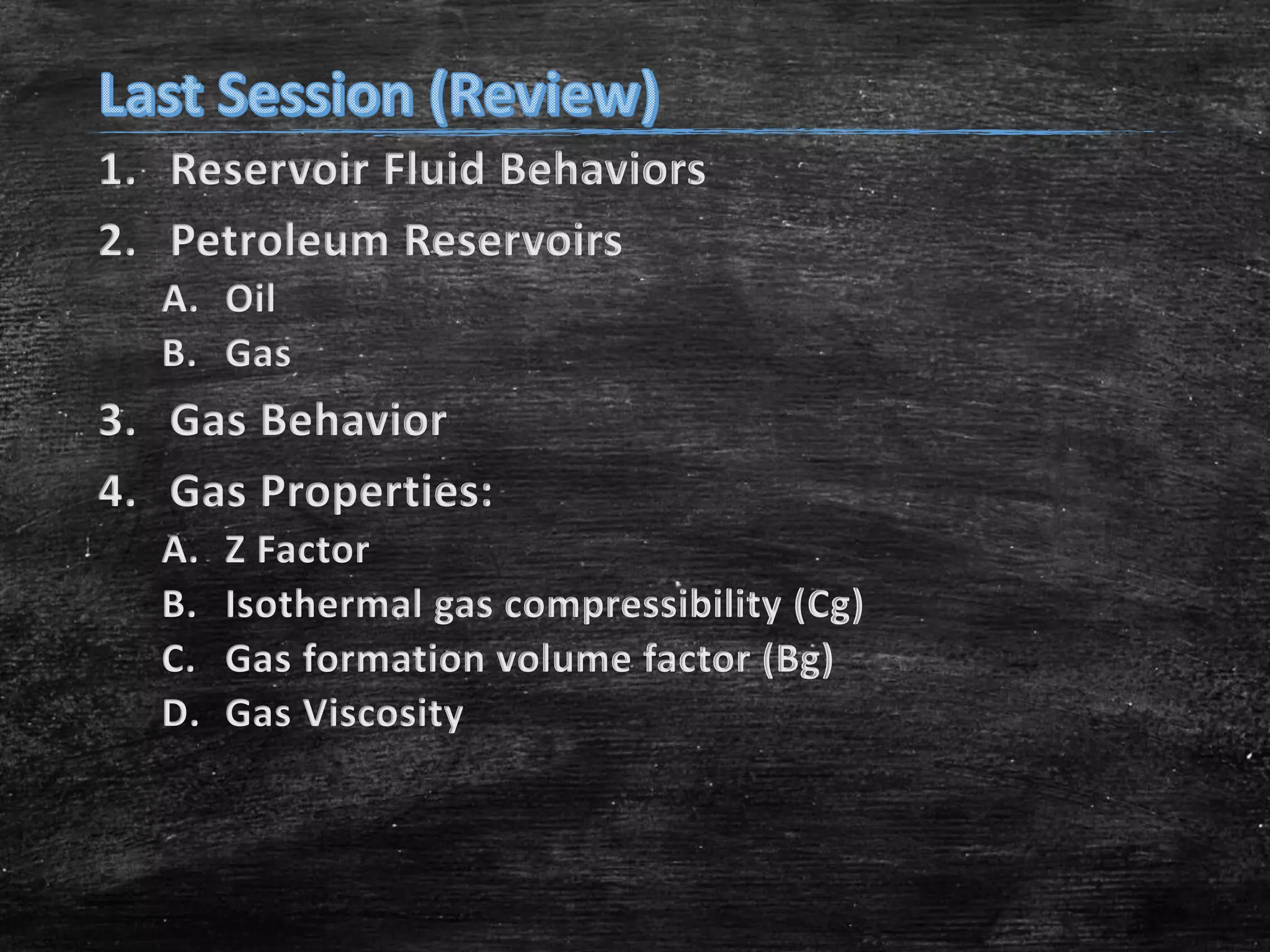 Last Session (Review)

1. Reservoir Fluid Behaviors
2. Petroleum Reservoirs
A. Oil
B. Gas
3. Gas Behavior
4. Gas Properties:
A. Z Factor
B. Isothermal gas compressibility (Cg)
C. Gas formation volume factor (Bg)
D. Gas Viscosity